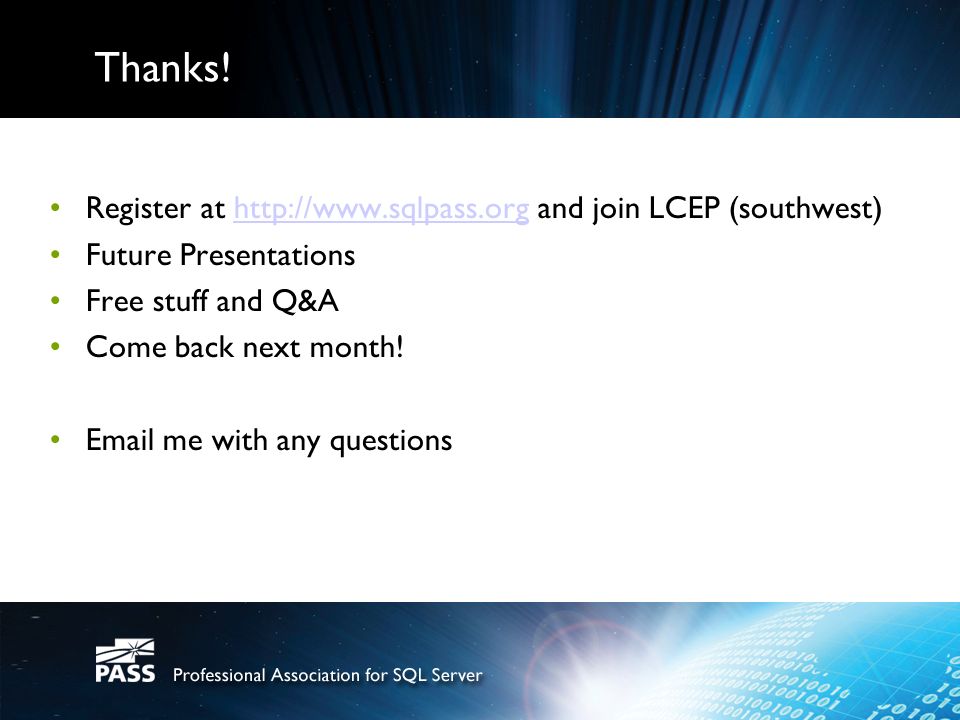 Thanks!

• Register at http://www.sqlpass.org and join LCEP (southwest)
• Future Presentations
• Free stuff and Q&A
• Come back next month!

• Email me with any questions

PASS Professional Association for SQL Server